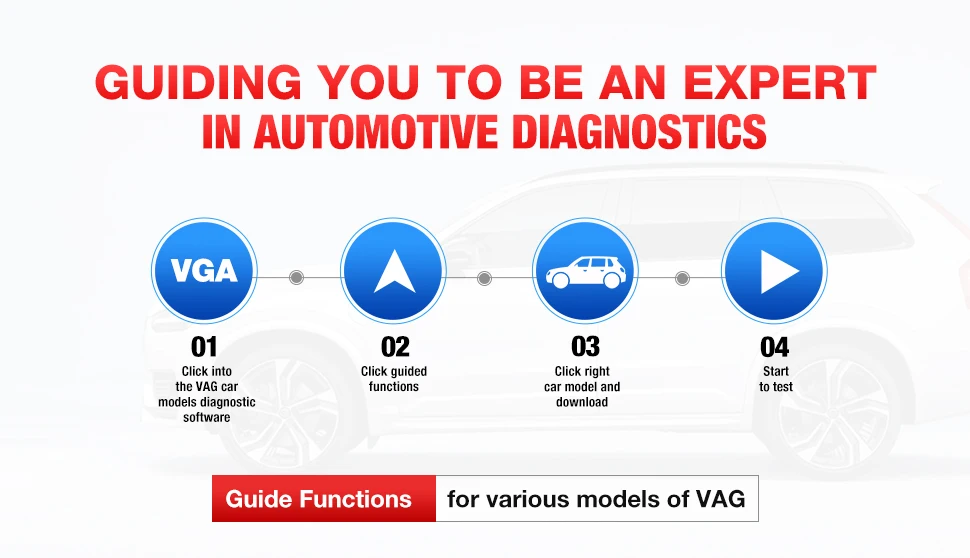 GUIDING YOU TO BE AN EXPERT
IN AUTOMOTIVE DIAGNOSTICS

VGA

01
Click into the VAG car models diagnostic software

02
Click guided functions

03
Click right car model and download

04
Start to test

Guide Functions for various models of VAG